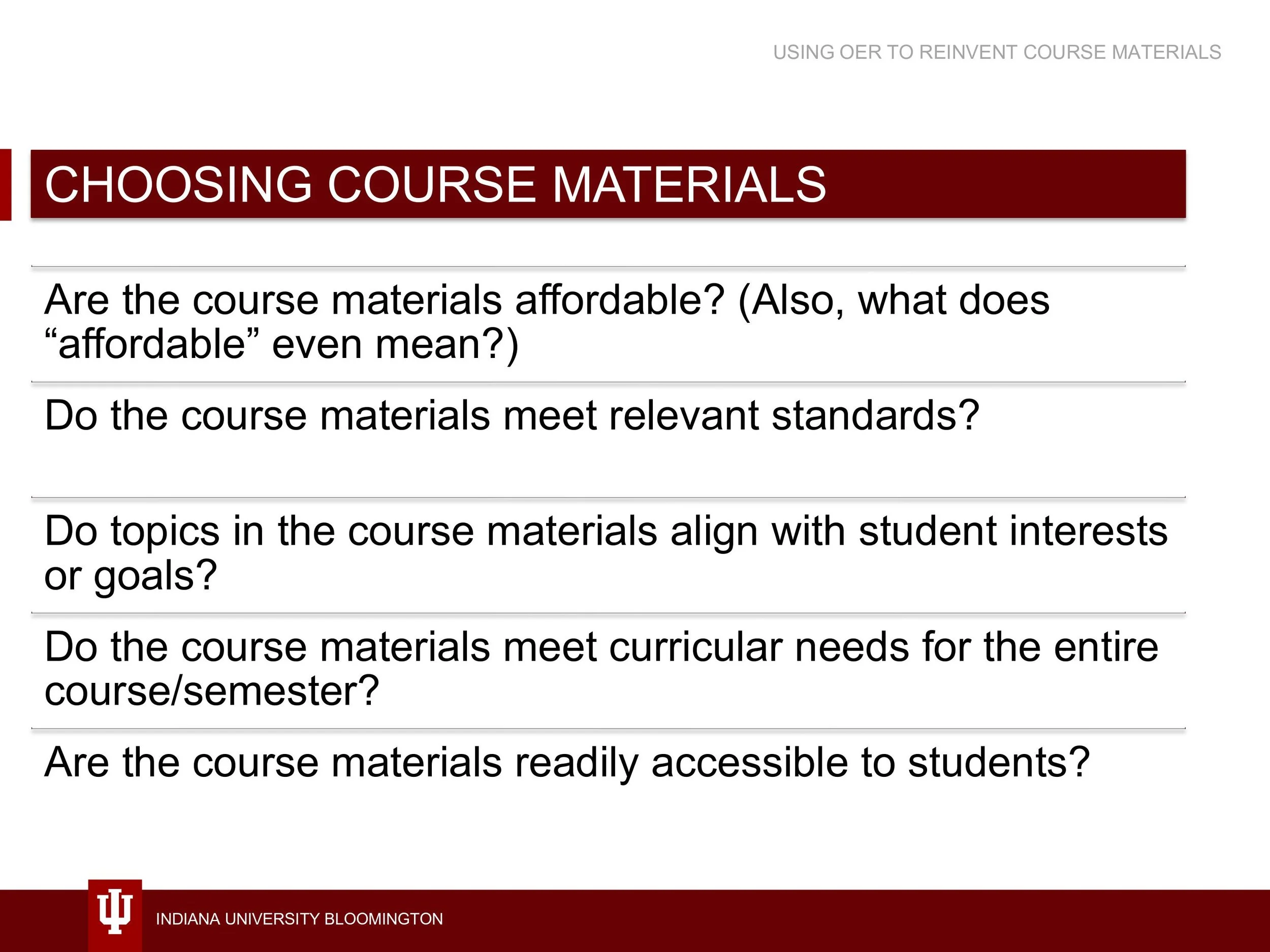 USING OER TO REINVENT COURSE MATERIALS

CHOOSING COURSE MATERIALS

Are the course materials affordable? (Also, what does “affordable” even mean?)

Do the course materials meet relevant standards?

Do topics in the course materials align with student interests or goals?

Do the course materials meet curricular needs for the entire course/semester?

Are the course materials readily accessible to students?

INDIANA UNIVERSITY BLOOMINGTON